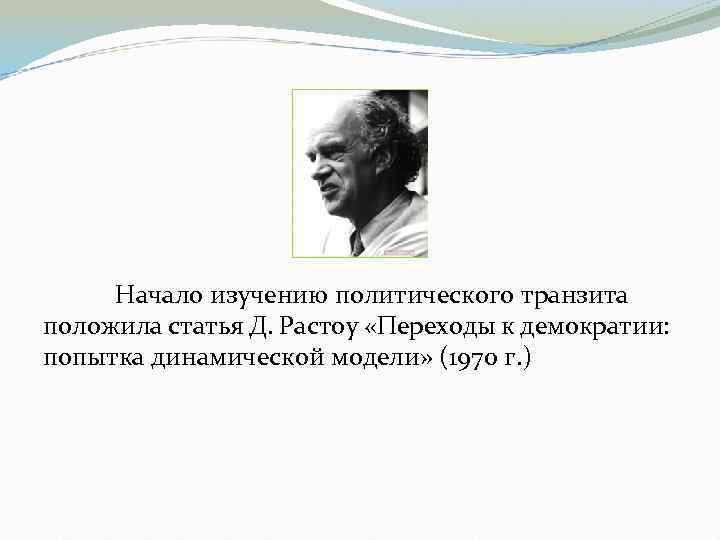 Начало изучению политического транзита положила статья Д. Растоу «Переходы к демократии: попытка динамической модели» (1970 г.)